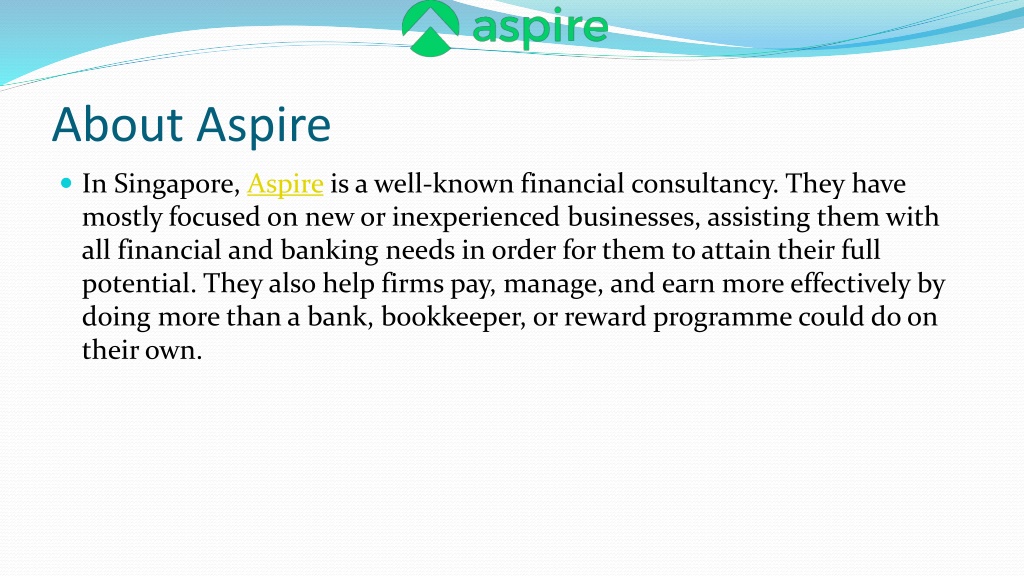 aspire

About Aspire

In Singapore, Aspire is a well-known financial consultancy. They have mostly focused on new or inexperienced businesses, assisting them with all financial and banking needs in order for them to attain their full potential. They also help firms pay, manage, and earn more effectively by doing more than a bank, bookkeeper, or reward programme could do on their own.